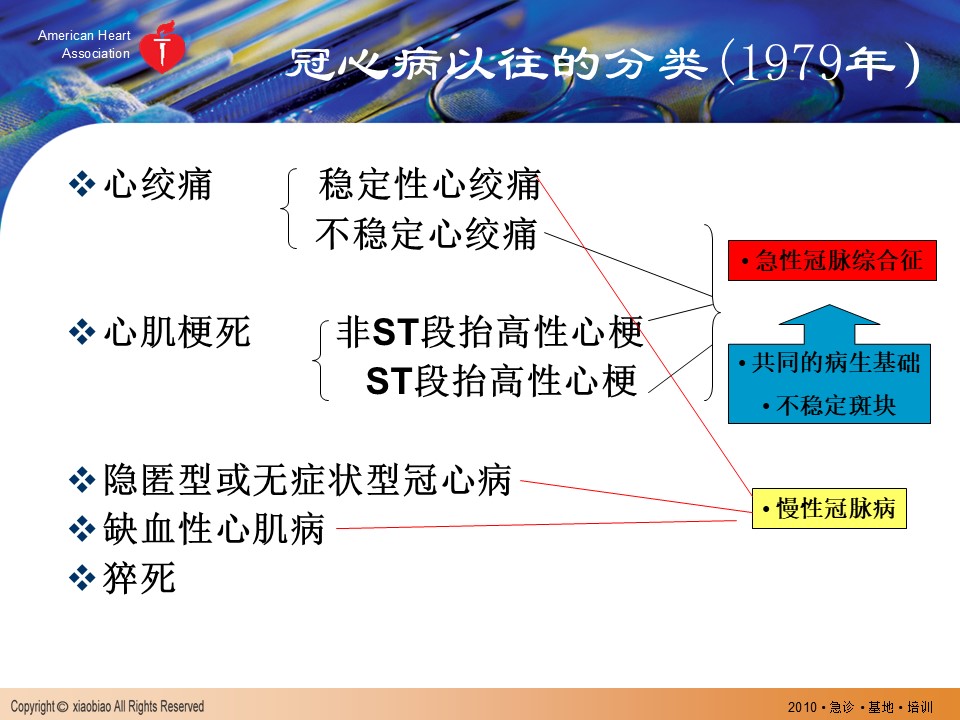 American Heart Association

冠心病以往的分类（1979年）

❖ 心绞痛

稳定性心绞痛

不稳定心绞痛

❖ 心肌梗死

非ST段抬高性心梗

ST段抬高性心梗

❖ 隐匿型或无症状型冠心病

❖ 缺血性心肌病

❖ 猝死

• 急性冠脉综合征

• 共同的病生基础

• 不稳定斑块

• 慢性冠脉病

Copyright © xiaobiao All Rights Reserved

2010 • 急诊 • 基地 • 培训